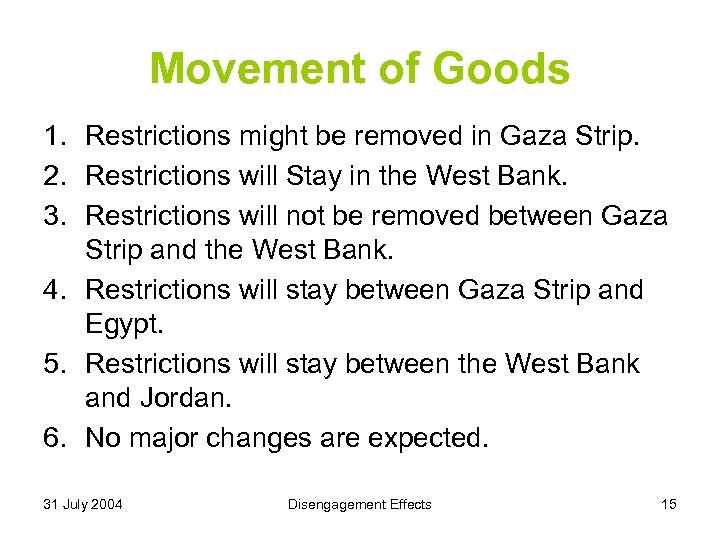 Movement of Goods

1. Restrictions might be removed in Gaza Strip.
2. Restrictions will Stay in the West Bank.
3. Restrictions will not be removed between Gaza Strip and the West Bank.
4. Restrictions will stay between Gaza Strip and Egypt.
5. Restrictions will stay between the West Bank and Jordan.
6. No major changes are expected.

31 July 2004

Disengagement Effects

15